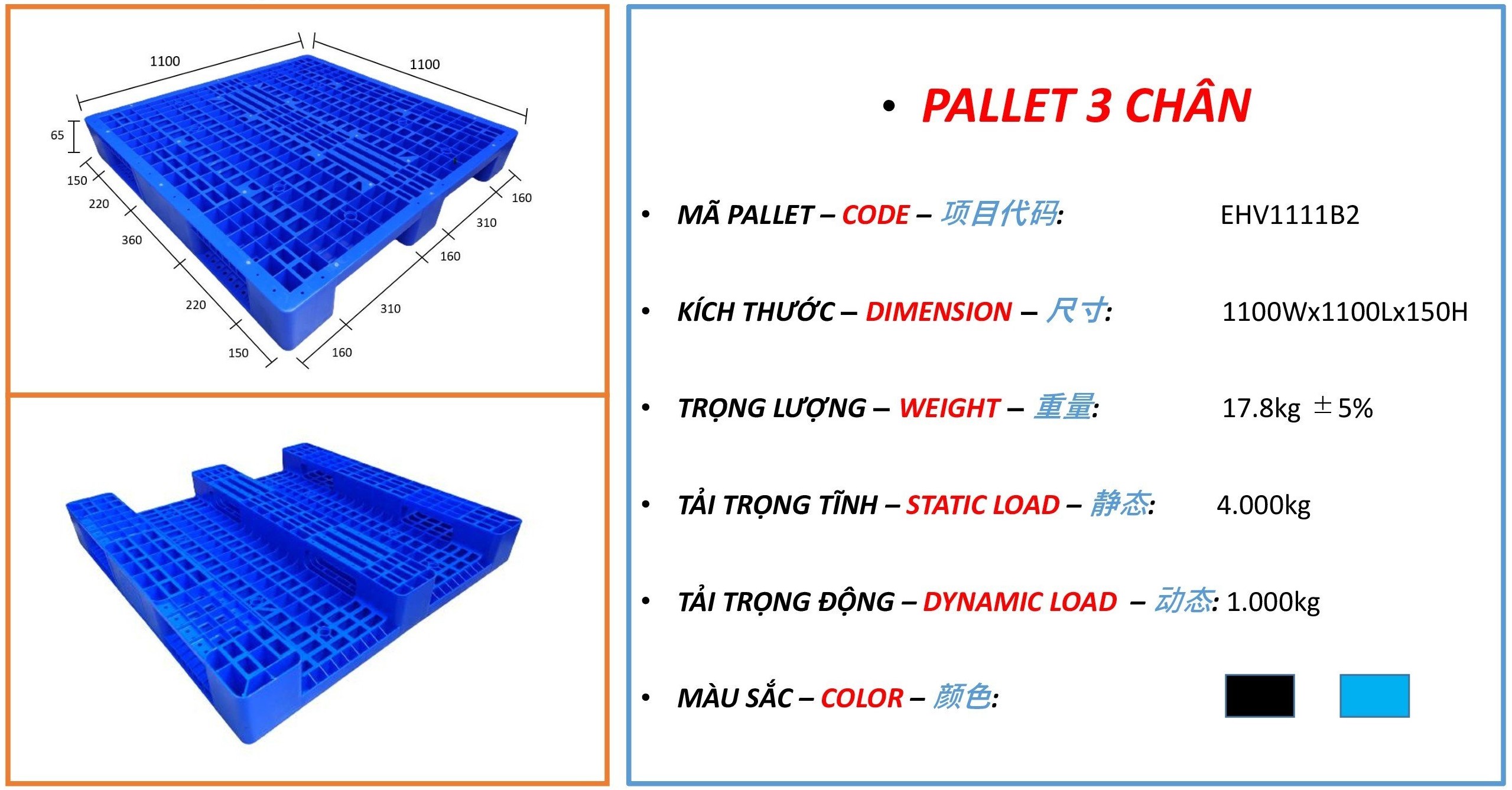 1100
1100
65
150
220
360
220
150
160
310
160
310
160

• PALLET 3 CHÂN

• MÃ PALLET – CODE – 项目代码: EHV1111B2

• KÍCH THƯỚC – DIMENSION – 尺寸: 1100Wx1100Lx150H

• TRỌNG LƯỢNG – WEIGHT – 重量: 17.8kg ±5%

• TẢI TRỌNG TĨNH – STATIC LOAD – 静态: 4.000kg

• TẢI TRỌNG ĐỘNG – DYNAMIC LOAD – 动态: 1.000kg

• MÀU SẮC – COLOR – 颜色: